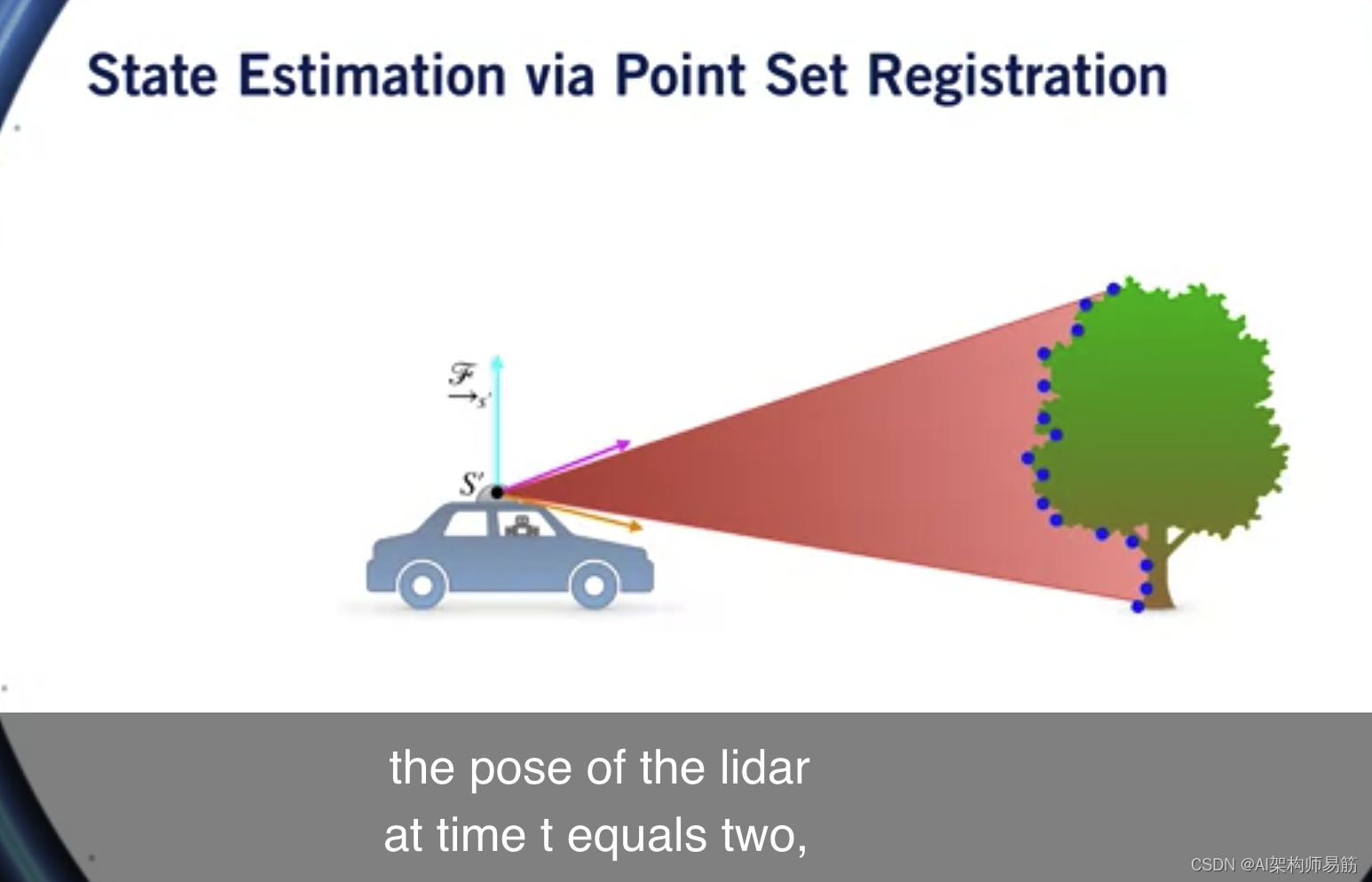 State Estimation via Point Set Registration

$\underrightarrow{\mathcal{F}}_{s'}$

$S'$

the pose of the lidar
at time t equals two,

CSDN @AI架构师易筋